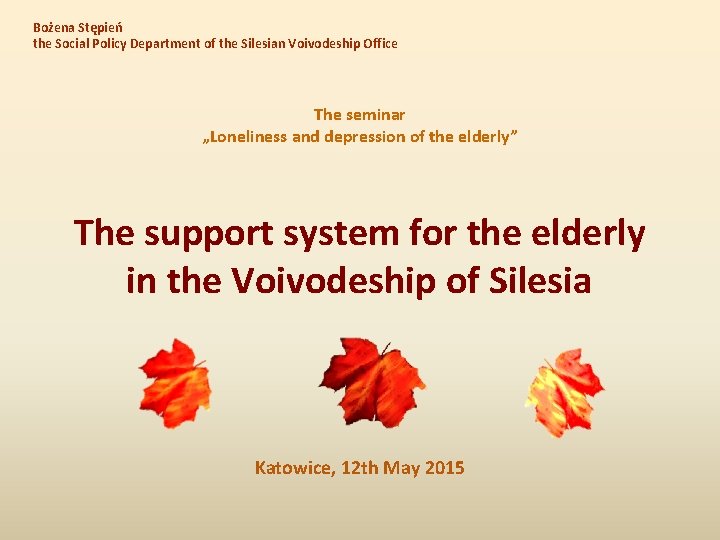 Bożena Stępień
the Social Policy Department of the Silesian Voivodeship Office

The seminar
„Loneliness and depression of the elderly"

The support system for the elderly in the Voivodeship of Silesia

Katowice, 12th May 2015